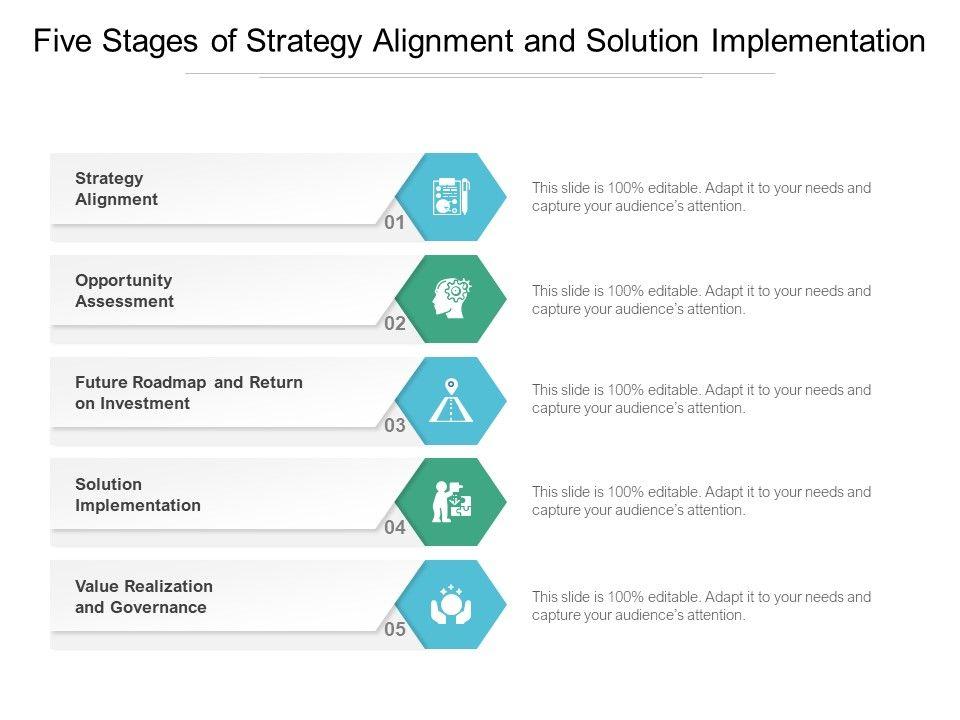 Five Stages of Strategy Alignment and Solution Implementation

Strategy Alignment

01

This slide is 100% editable. Adapt it to your needs and capture your audience's attention.

Opportunity Assessment

02

This slide is 100% editable. Adapt it to your needs and capture your audience's attention.

Future Roadmap and Return on Investment

03

This slide is 100% editable. Adapt it to your needs and capture your audience's attention.

Solution Implementation

04

This slide is 100% editable. Adapt it to your needs and capture your audience's attention.

Value Realization and Governance

05

This slide is 100% editable. Adapt it to your needs and capture your audience's attention.